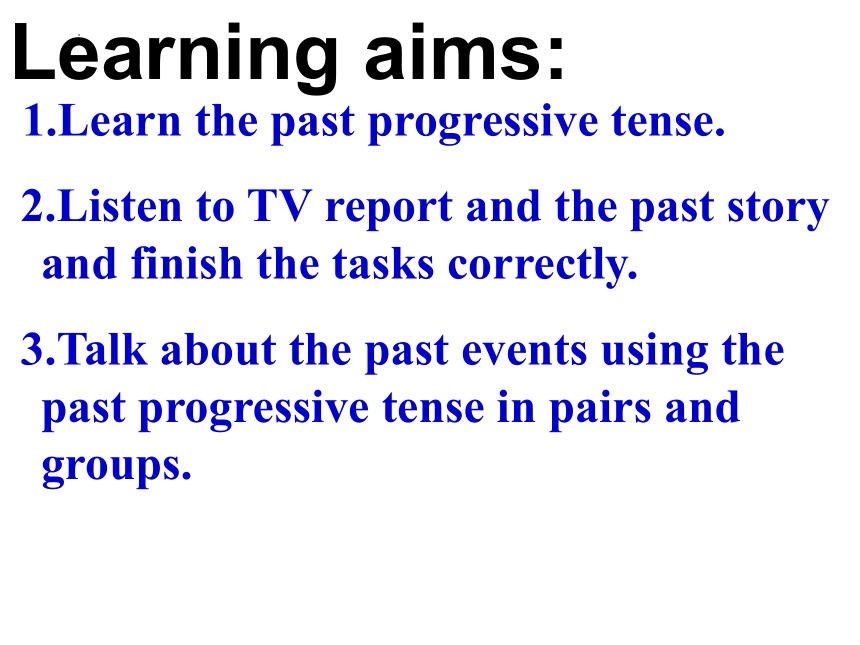 Learning aims:

1.Learn the past progressive tense.

2.Listen to TV report and the past story and finish the tasks correctly.

3.Talk about the past events using the past progressive tense in pairs and groups.